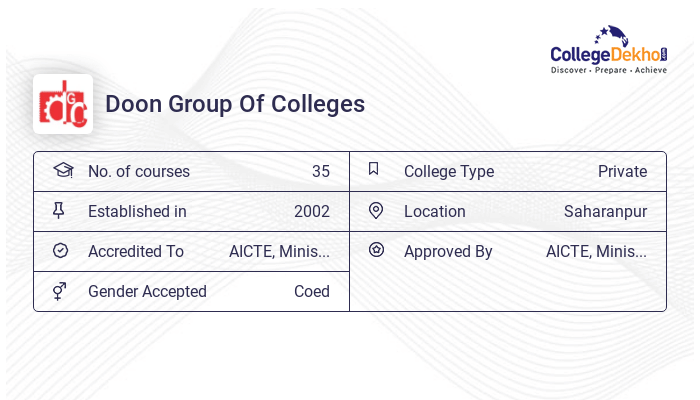 CollegeDekho.com
Discover · Prepare · Achieve

DGC

Doon Group Of Colleges

| No. of courses | 35 | College Type | Private |
|---|---|---|---|
| Established in | 2002 | Location | Saharanpur |
| Accredited To | AICTE, Minis... | Approved By | AICTE, Minis... |
| Gender Accepted | Coed | | |